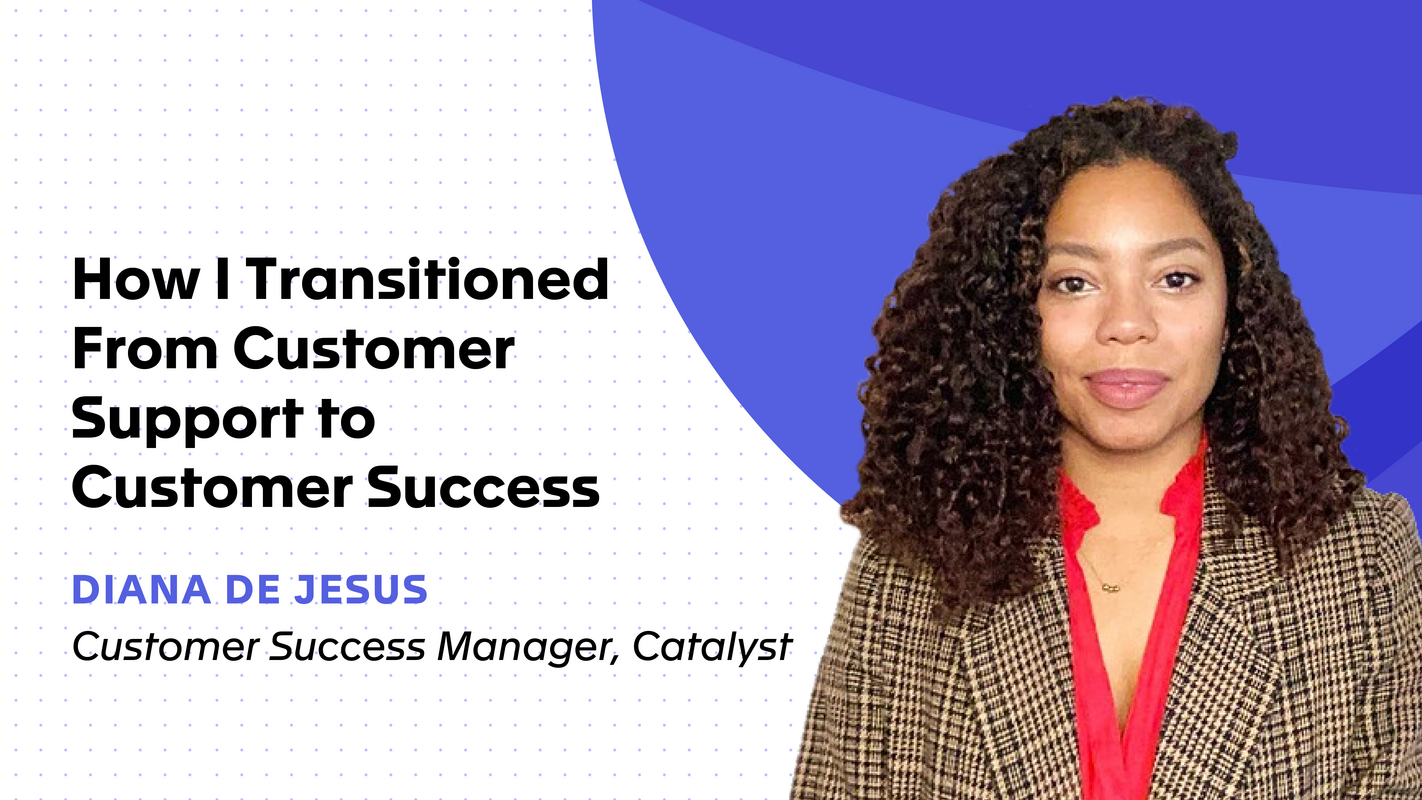 How I Transitioned From Customer Support to Customer Success

DIANA DE JESUS

Customer Success Manager, Catalyst